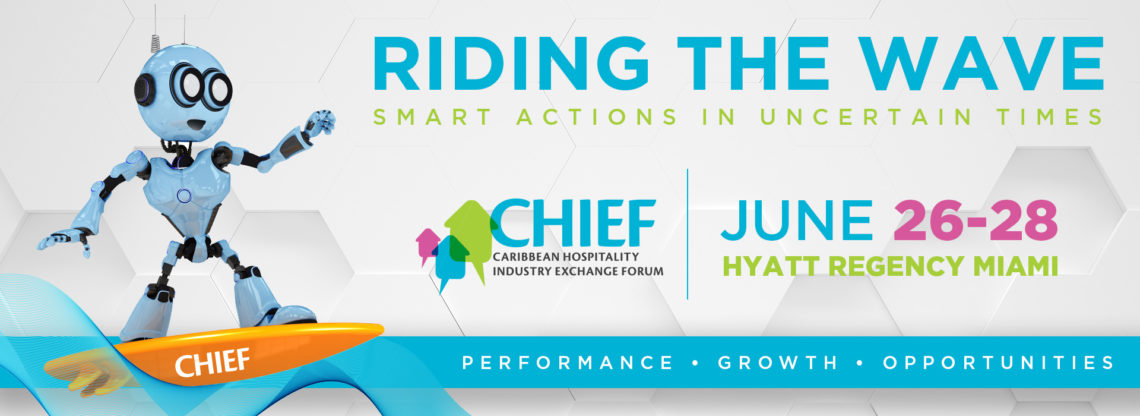 RIDING THE WAVE
SMART ACTIONS IN UNCERTAIN TIMES

CHIEF
CARIBBEAN HOSPITALITY INDUSTRY EXCHANGE FORUM

JUNE 26-28
HYATT REGENCY MIAMI

CHIEF

PERFORMANCE • GROWTH • OPPORTUNITIES